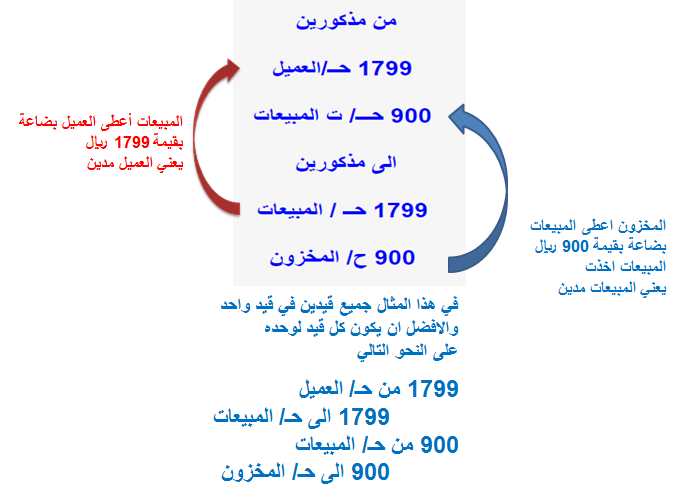 من مذكورين

1799 حـ/العميل

900 حـ/ ت المبيعات

الى مذكورين

1799 حـ / المبيعات

900 ح/ المخزون

المبيعات أعطى العميل بضاعة بقيمة 1799 ريال يعني العميل مدين

المخزون اعطى المبيعات بضاعة بقيمة 900 ريال المبيعات اخذت يعني المبيعات مدين

في هذا المثال جميع قيدين في قيد واحد والافضل ان يكون كل قيد لوحده على النحو التالي

1799 من حـ/ العميل
1799 الى حـ/ المبيعات
900 من حـ/ المبيعات
900 الى حـ/ المخزون